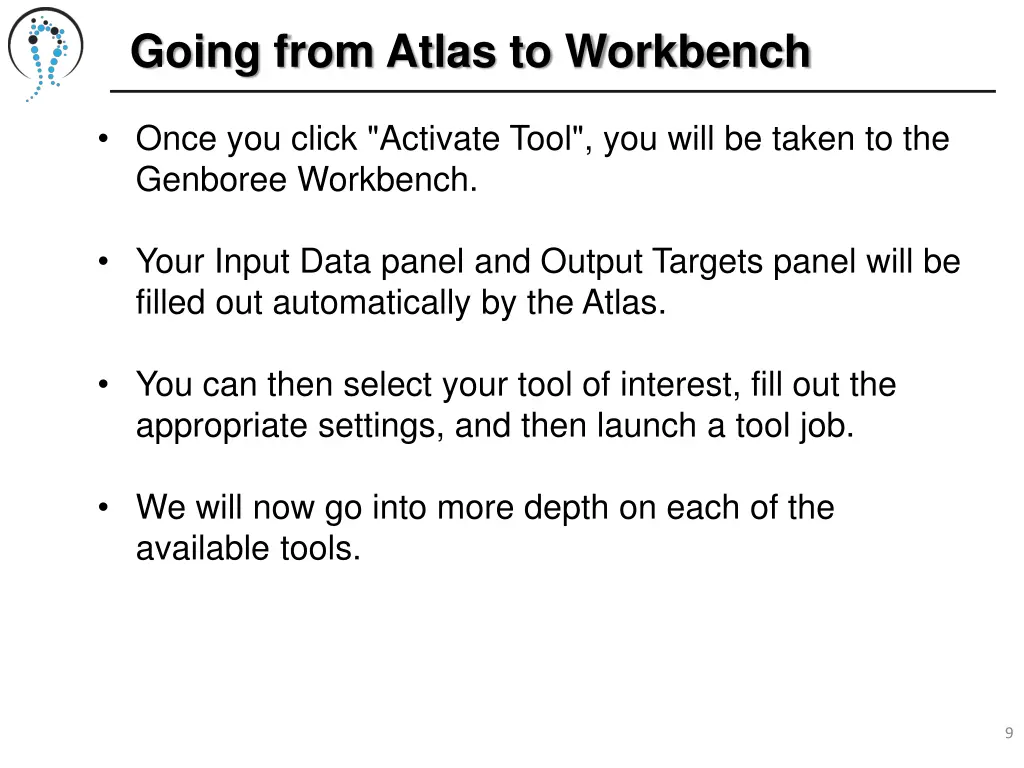 Going from Atlas to Workbench

• Once you click "Activate Tool", you will be taken to the Genboree Workbench.

• Your Input Data panel and Output Targets panel will be filled out automatically by the Atlas.

• You can then select your tool of interest, fill out the appropriate settings, and then launch a tool job.

• We will now go into more depth on each of the available tools.

9